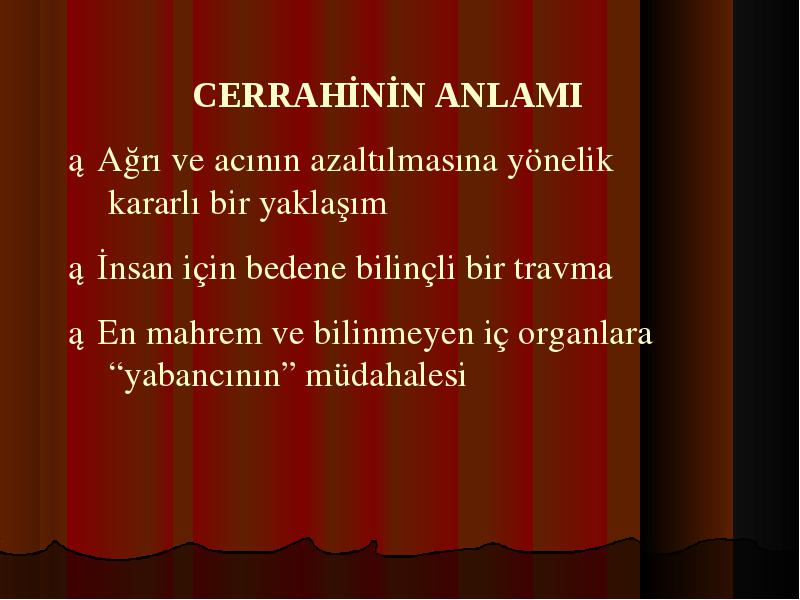 CERRAHİNİN ANLAMI

ą Ağrı ve acının azaltılmasına yönelik kararlı bir yaklaşım

ą İnsan için bedene bilinçli bir travma

ą En mahrem ve bilinmeyen iç organlara “yabancının” müdahalesi